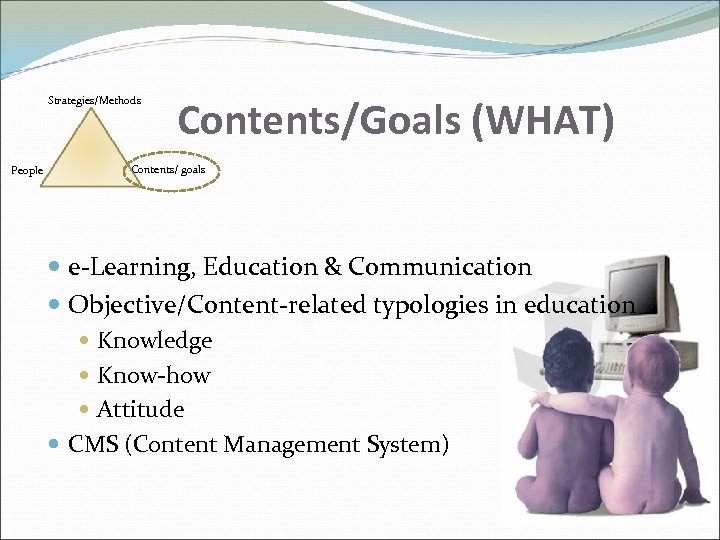 Strategies/Methods

People

Contents/ goals

Contents/Goals (WHAT)

- e-Learning, Education & Communication
- Objective/Content-related typologies in education
  - Knowledge
  - Know-how
  - Attitude
- CMS (Content Management System)